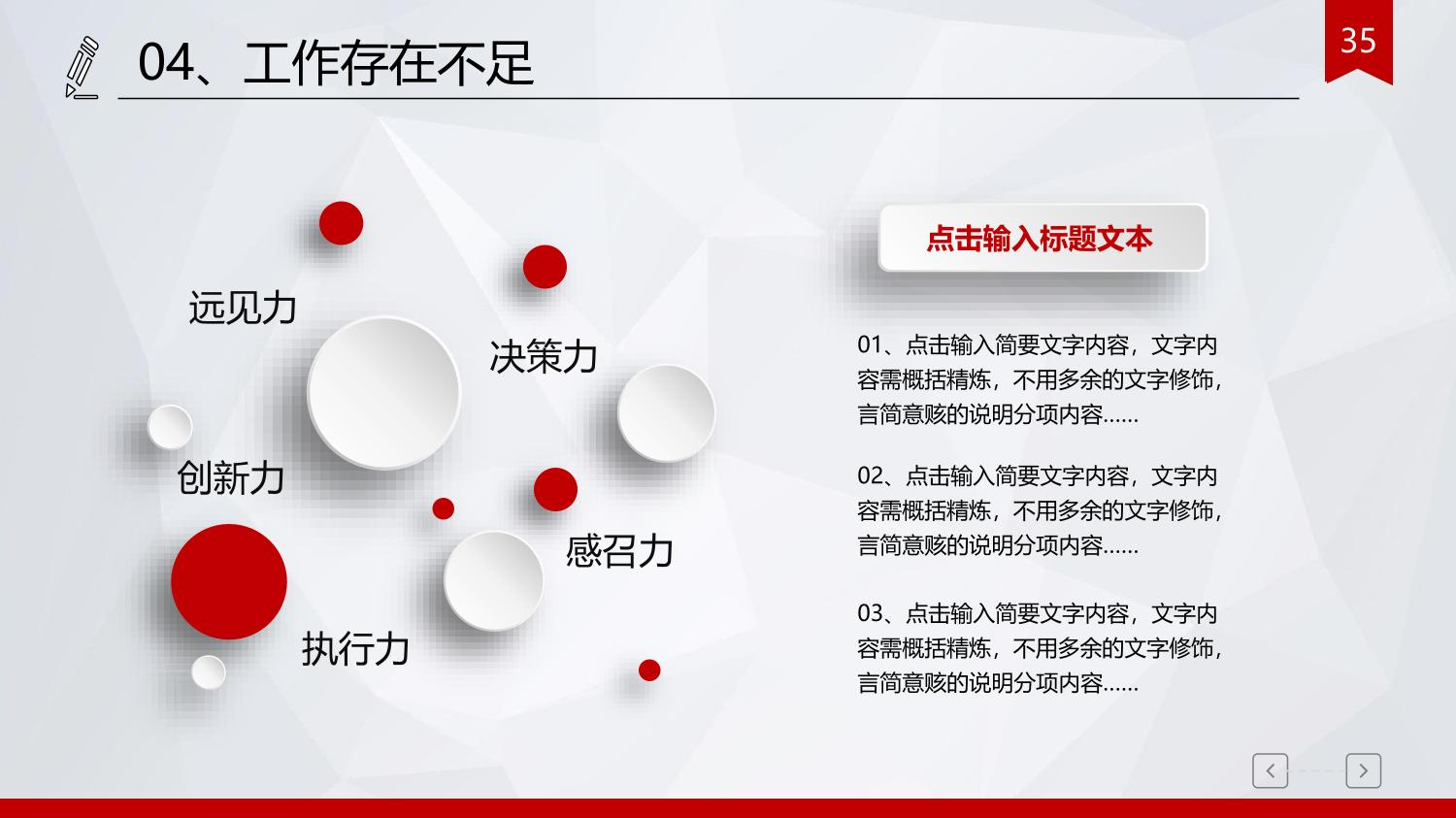 04、工作存在不足

35

远见力

决策力

创新力

感召力

执行力

点击输入标题文本

01、点击输入简要文字内容，文字内容需概括精炼，不用多余的文字修饰，言简意赅的说明分项内容……

02、点击输入简要文字内容，文字内容需概括精炼，不用多余的文字修饰，言简意赅的说明分项内容……

03、点击输入简要文字内容，文字内容需概括精炼，不用多余的文字修饰，言简意赅的说明分项内容……